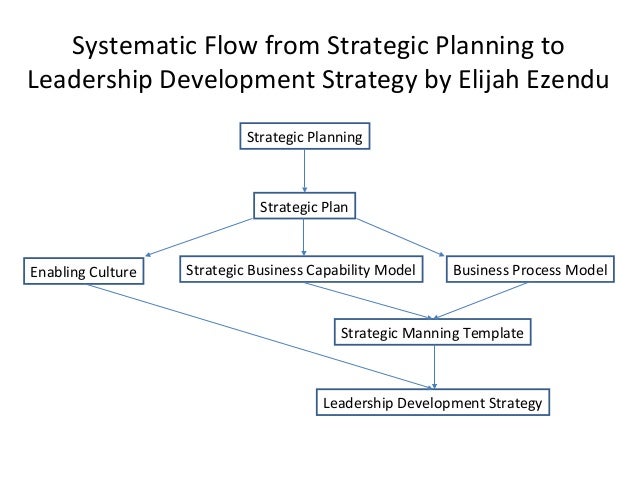 Systematic Flow from Strategic Planning to Leadership Development Strategy by Elijah Ezendu

Strategic Planning

Strategic Plan

Enabling Culture

Strategic Business Capability Model

Business Process Model

Strategic Manning Template

Leadership Development Strategy